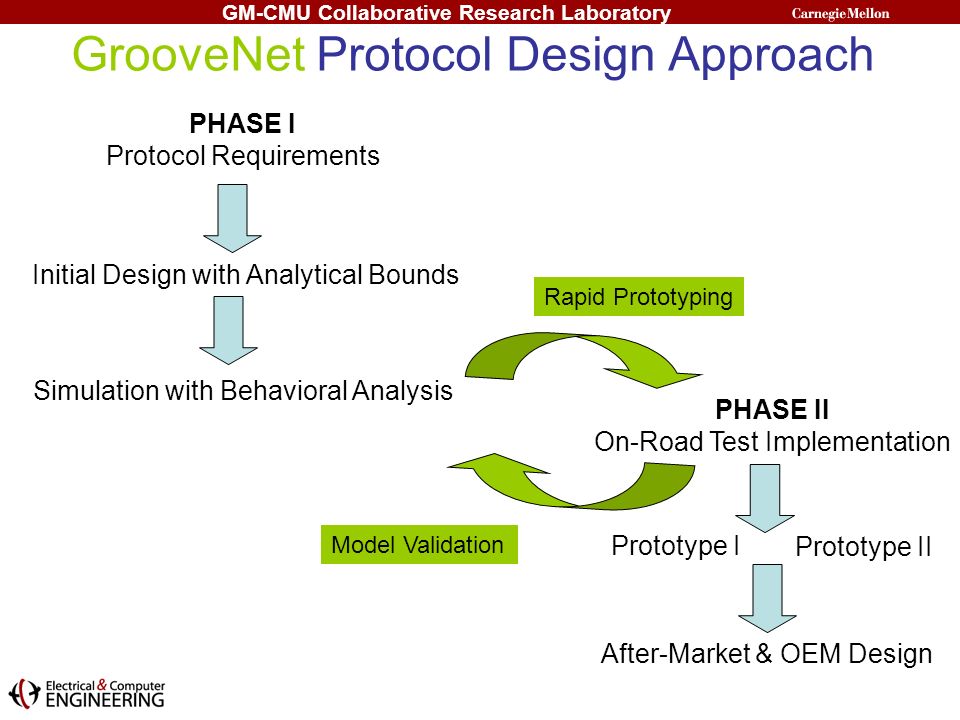 GM-CMU Collaborative Research Laboratory

Carnegie Mellon

GrooveNet Protocol Design Approach

PHASE I
Protocol Requirements

Initial Design with Analytical Bounds

Simulation with Behavioral Analysis

Rapid Prototyping

PHASE II
On-Road Test Implementation

Model Validation

Prototype I

Prototype II

After-Market & OEM Design

Electrical & Computer ENGINEERING